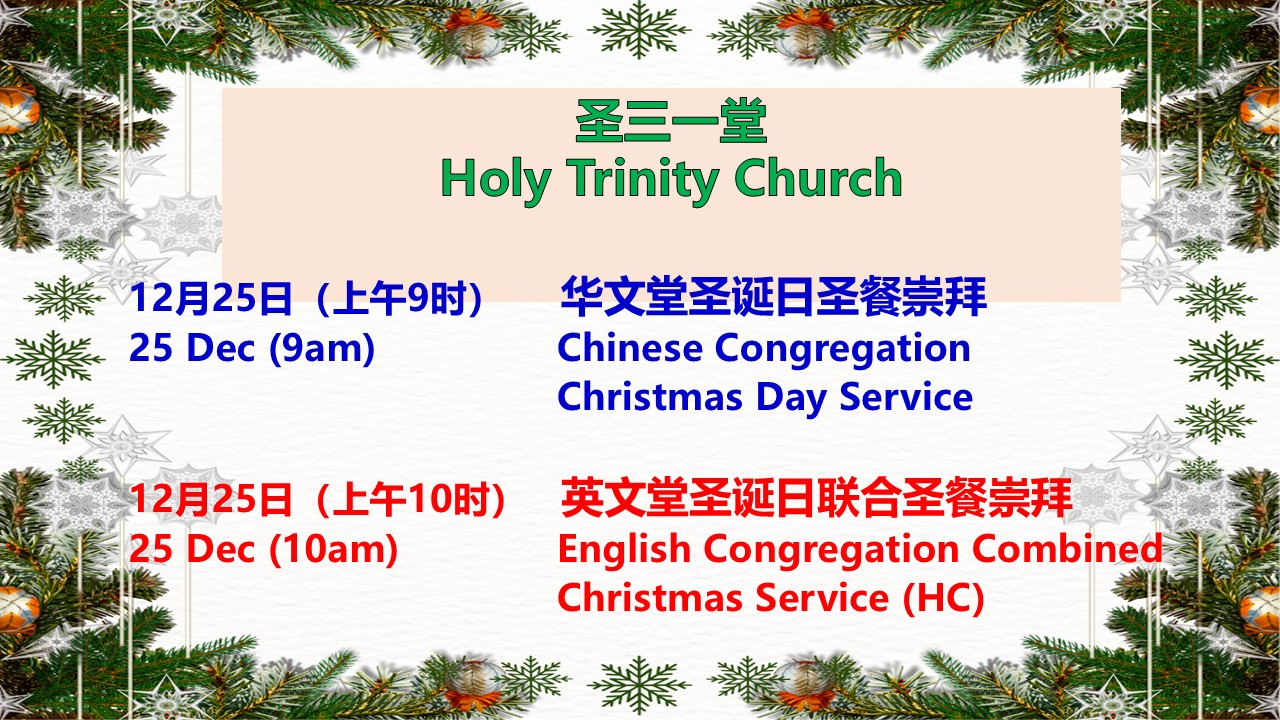 圣三一堂
Holy Trinity Church

12月25日（上午9时） 华文堂圣诞日圣餐崇拜
25 Dec (9am) Chinese Congregation Christmas Day Service

12月25日（上午10时） 英文堂圣诞日联合圣餐崇拜
25 Dec (10am) English Congregation Combined Christmas Service (HC)